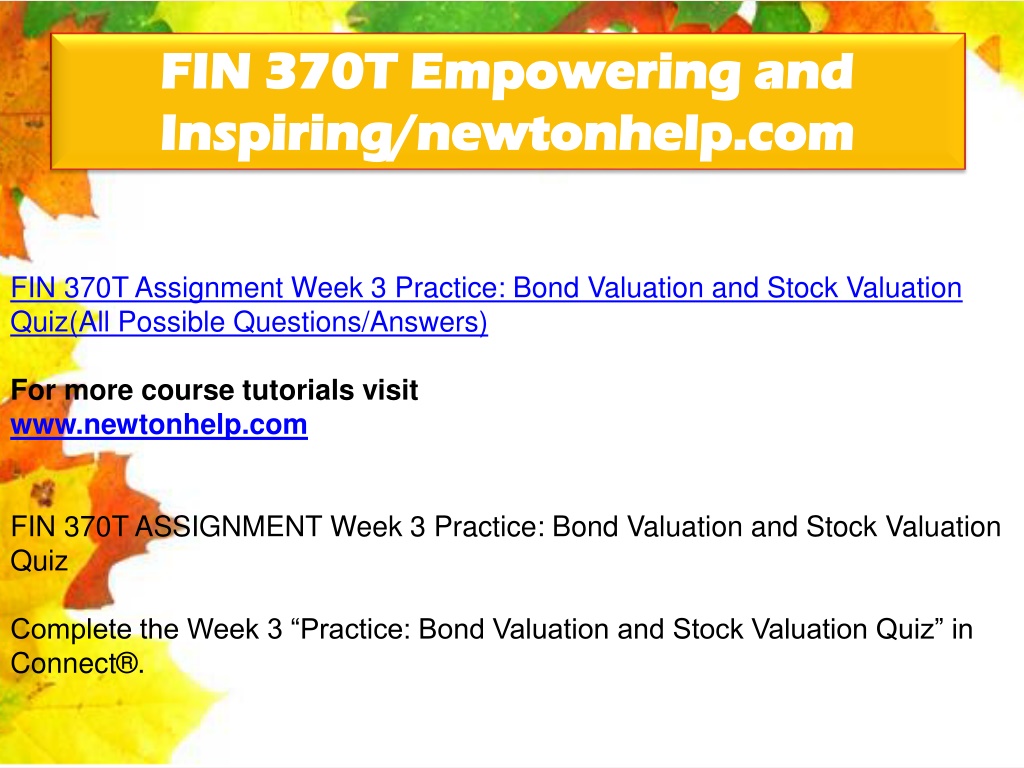 FIN 370T Empowering and Inspiring/newtonhelp.com

FIN 370T Assignment Week 3 Practice: Bond Valuation and Stock Valuation Quiz(All Possible Questions/Answers)

For more course tutorials visit
www.newtonhelp.com

FIN 370T ASSIGNMENT Week 3 Practice: Bond Valuation and Stock Valuation Quiz

Complete the Week 3 “Practice: Bond Valuation and Stock Valuation Quiz” in Connect®.